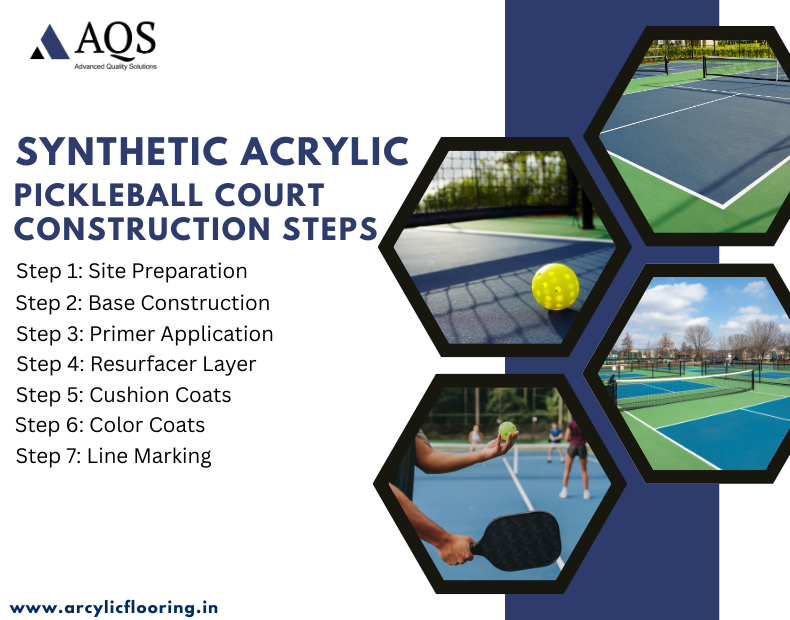 AQS
Advanced Quality Solutions

SYNTHETIC ACRYLIC
PICKLEBALL COURT CONSTRUCTION STEPS

Step 1: Site Preparation
Step 2: Base Construction
Step 3: Primer Application
Step 4: Resurfacer Layer
Step 5: Cushion Coats
Step 6: Color Coats
Step 7: Line Marking

www.arcylicflooring.in